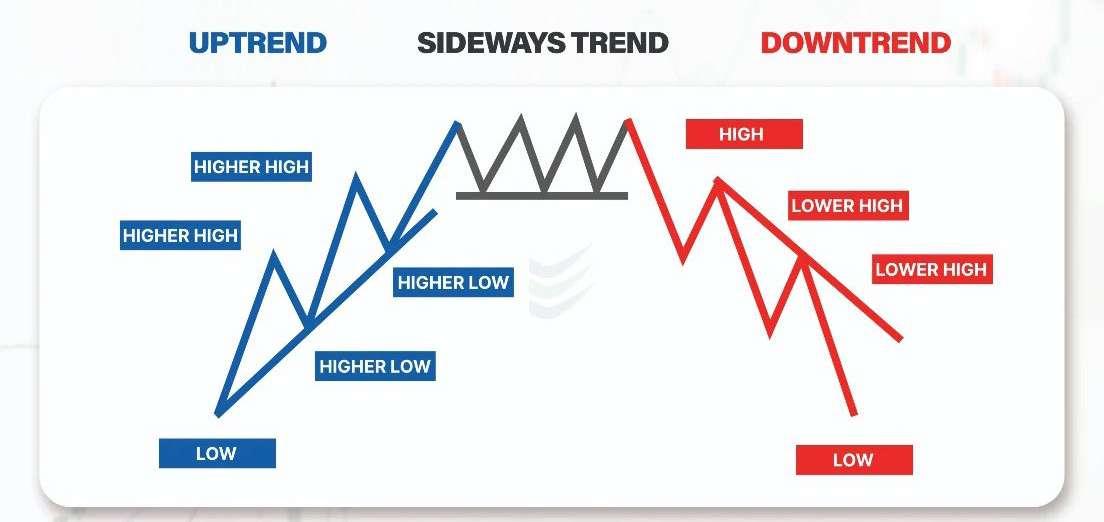 UPTREND SIDEWAYS TREND DOWNTREND

HIGHER HIGH

HIGHER HIGH

HIGHER LOW

HIGHER LOW

LOW

HIGH

LOWER HIGH

LOWER HIGH

LOW